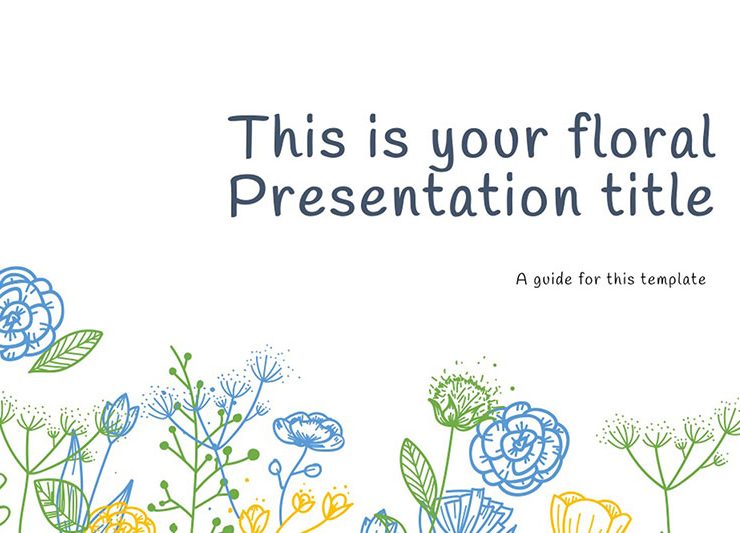 This is your floral Presentation title

A guide for this template